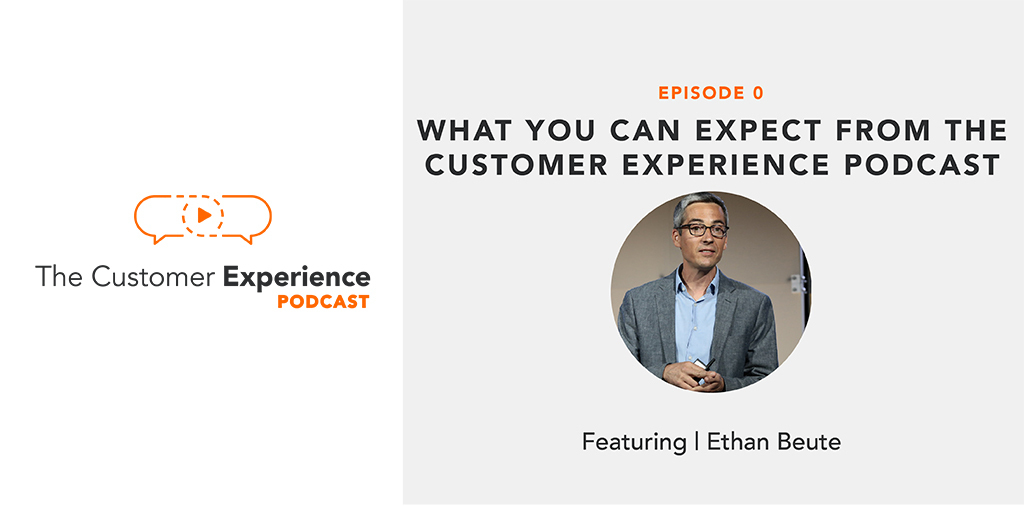 The Customer Experience
PODCAST

EPISODE 0

WHAT YOU CAN EXPECT FROM THE CUSTOMER EXPERIENCE PODCAST

Featuring | Ethan Beute